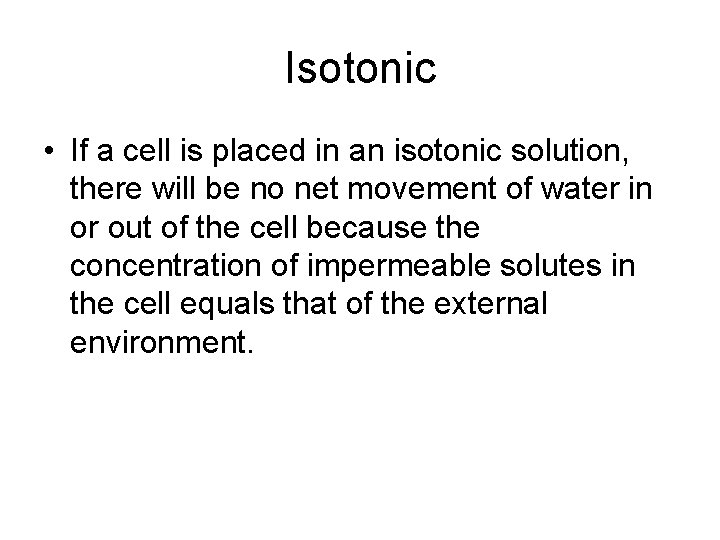 Isotonic

• If a cell is placed in an isotonic solution, there will be no net movement of water in or out of the cell because the concentration of impermeable solutes in the cell equals that of the external environment.